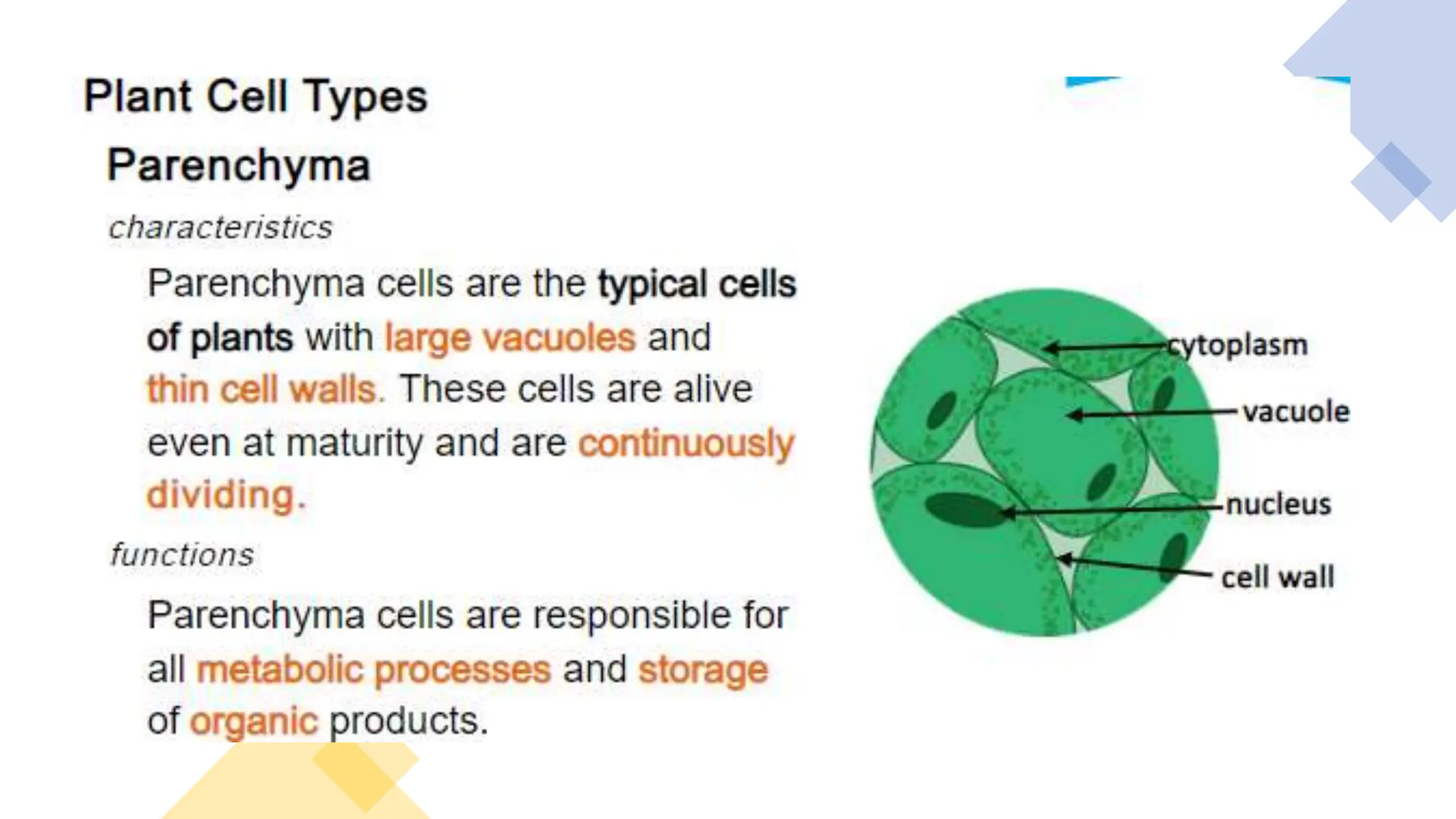 Plant Cell Types

Parenchyma

characteristics

Parenchyma cells are the typical cells of plants with large vacuoles and thin cell walls. These cells are alive even at maturity and are continuously dividing.

functions

Parenchyma cells are responsible for all metabolic processes and storage of organic products.

cytoplasm

vacuole

nucleus

cell wall